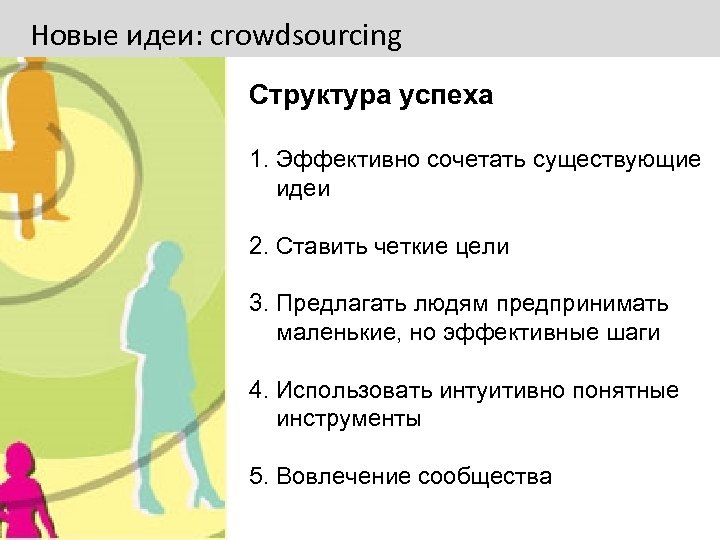 Новые идеи: crowdsourcing

Структура успеха

1. Эффективно сочетать существующие идеи

2. Ставить четкие цели

3. Предлагать людям предпринимать маленькие, но эффективные шаги

4. Использовать интуитивно понятные инструменты

5. Вовлечение сообщества